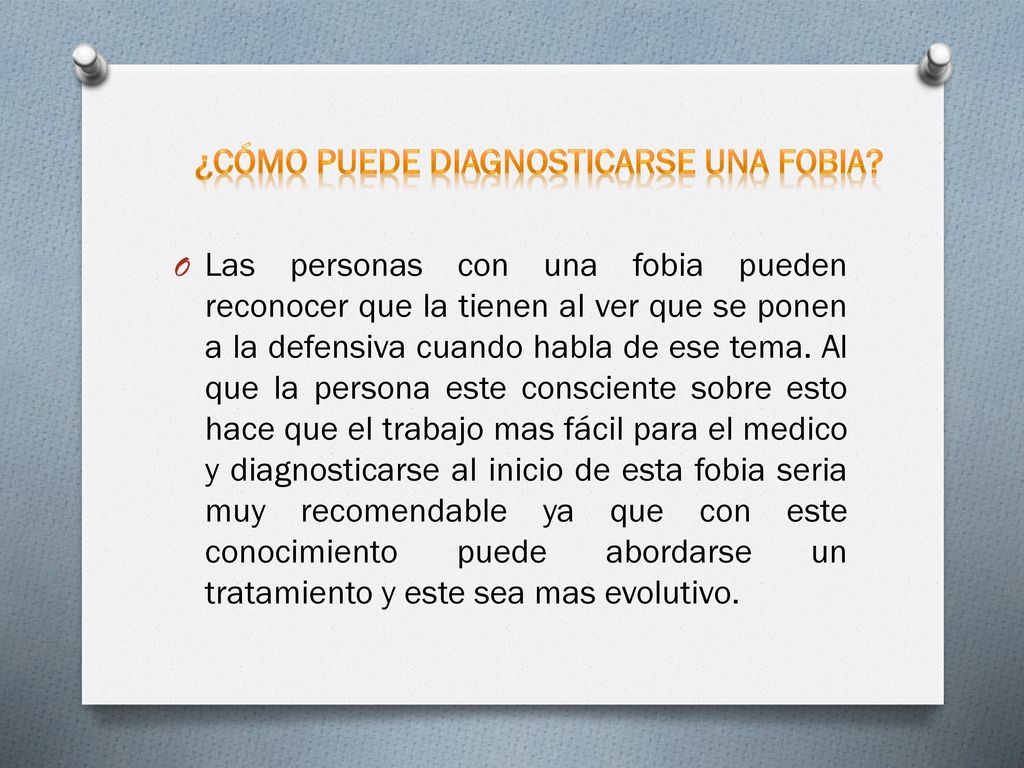 ¿CÓMO PUEDE DIAGNOSTICARSE UNA FOBIA?

O Las personas con una fobia pueden reconocer que la tienen al ver que se ponen a la defensiva cuando habla de ese tema. Al que la persona este consciente sobre esto hace que el trabajo mas fácil para el medico y diagnosticarse al inicio de esta fobia seria muy recomendable ya que con este conocimiento puede abordarse un tratamiento y este sea mas evolutivo.